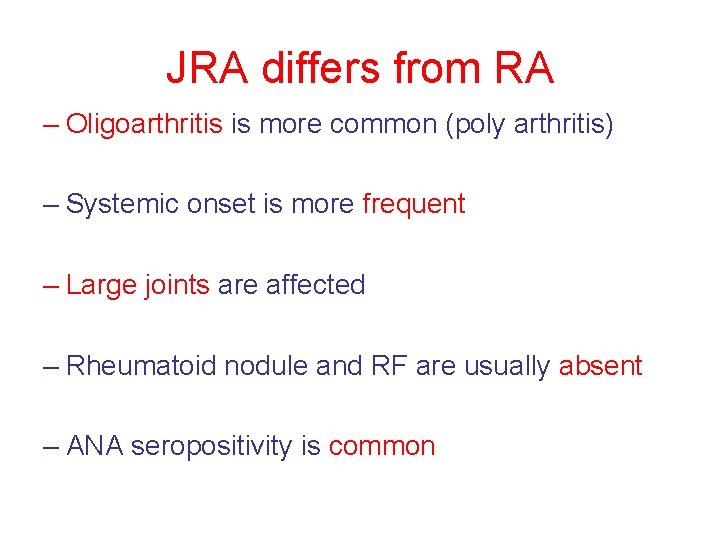 JRA differs from RA

– Oligoarthritis is more common (poly arthritis)

– Systemic onset is more frequent

– Large joints are affected

– Rheumatoid nodule and RF are usually absent

– ANA seropositivity is common